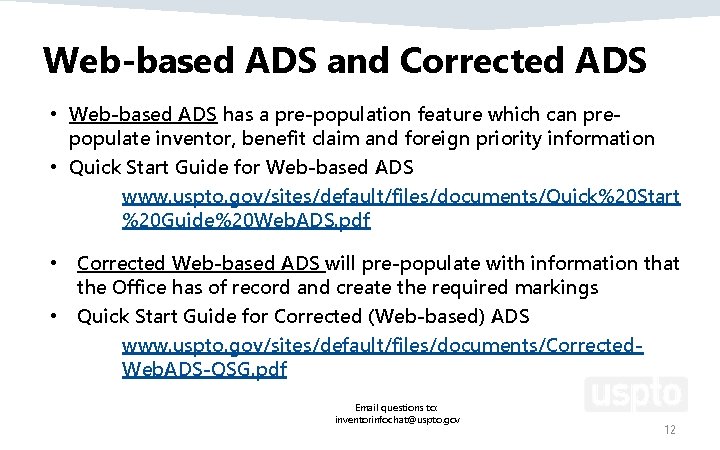 Web-based ADS and Corrected ADS

• Web-based ADS has a pre-population feature which can pre-populate inventor, benefit claim and foreign priority information
• Quick Start Guide for Web-based ADS

www.uspto.gov/sites/default/files/documents/Quick%20Start%20Guide%20WebADS.pdf

• Corrected Web-based ADS will pre-populate with information that the Office has of record and create the required markings
• Quick Start Guide for Corrected (Web-based) ADS

www.uspto.gov/sites/default/files/documents/Corrected-WebADS-QSG.pdf

uspto

Email questions to: inventorinfochat@uspto.gov

12